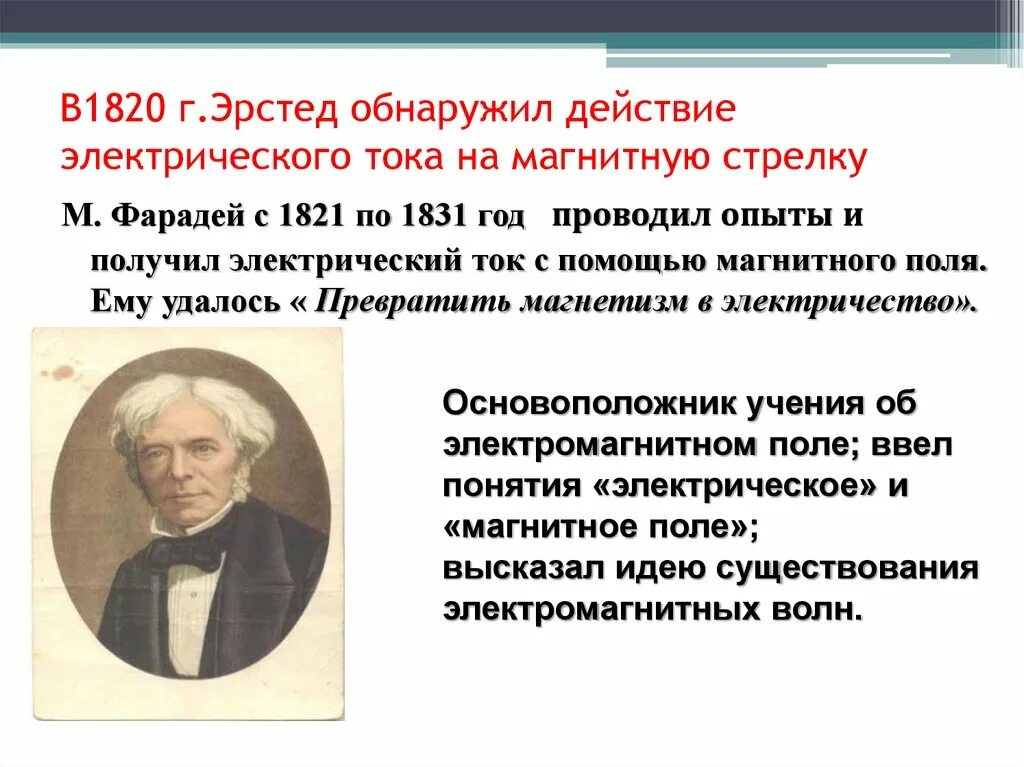 В1820 г.Эрстед обнаружил действие электрического тока на магнитную стрелку

М. Фарадей с 1821 по 1831 год проводил опыты и получил электрический ток с помощью магнитного поля. Ему удалось « Превратить магнетизм в электричество».

Основоположник учения об электромагнитном поле; ввел понятия «электрическое» и «магнитное поле»;
высказал идею существования электромагнитных волн.